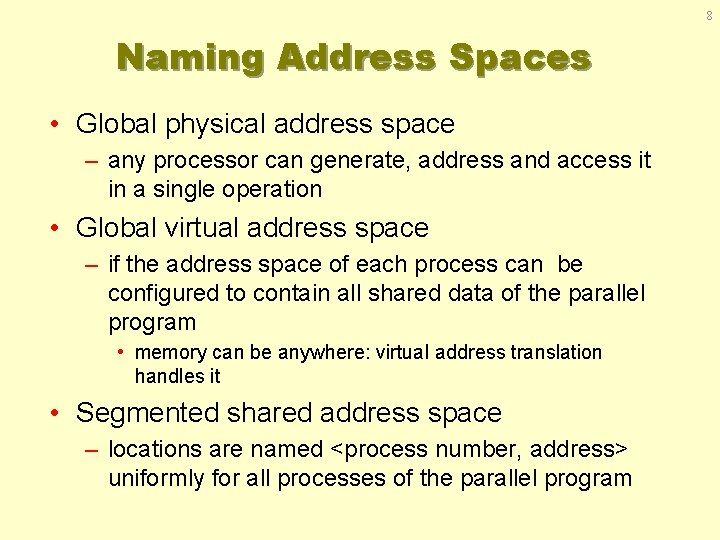 8

Naming Address Spaces

• Global physical address space

– any processor can generate, address and access it in a single operation

• Global virtual address space

– if the address space of each process can be configured to contain all shared data of the parallel program

• memory can be anywhere: virtual address translation handles it

• Segmented shared address space

– locations are named <process number, address> uniformly for all processes of the parallel program